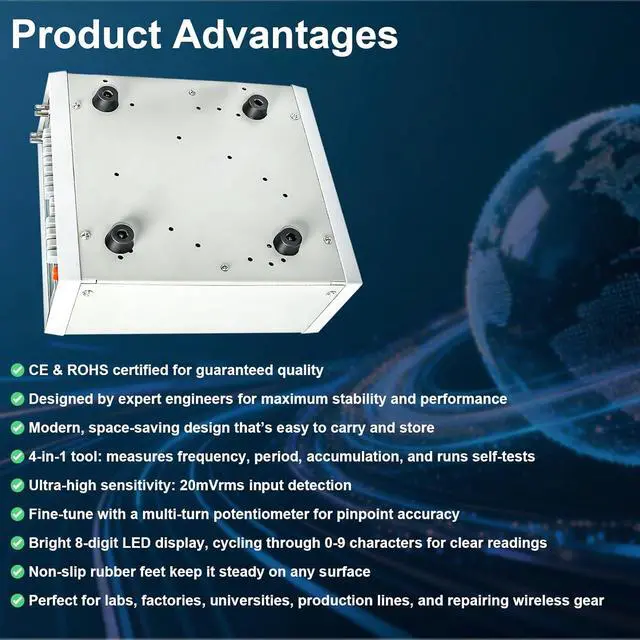 Product Advantages

CE & ROHS certified for guaranteed quality

Designed by expert engineers for maximum stability and performance

Modern, space-saving design that's easy to carry and store

4-in-1 tool: measures frequency, period, accumulation, and runs self-tests

Ultra-high sensitivity: 20mVrms input detection

Fine-tune with a multi-turn potentiometer for pinpoint accuracy

Bright 8-digit LED display, cycling through 0-9 characters for clear readings

Non-slip rubber feet keep it steady on any surface

Perfect for labs, factories, universities, production lines, and repairing wireless gear